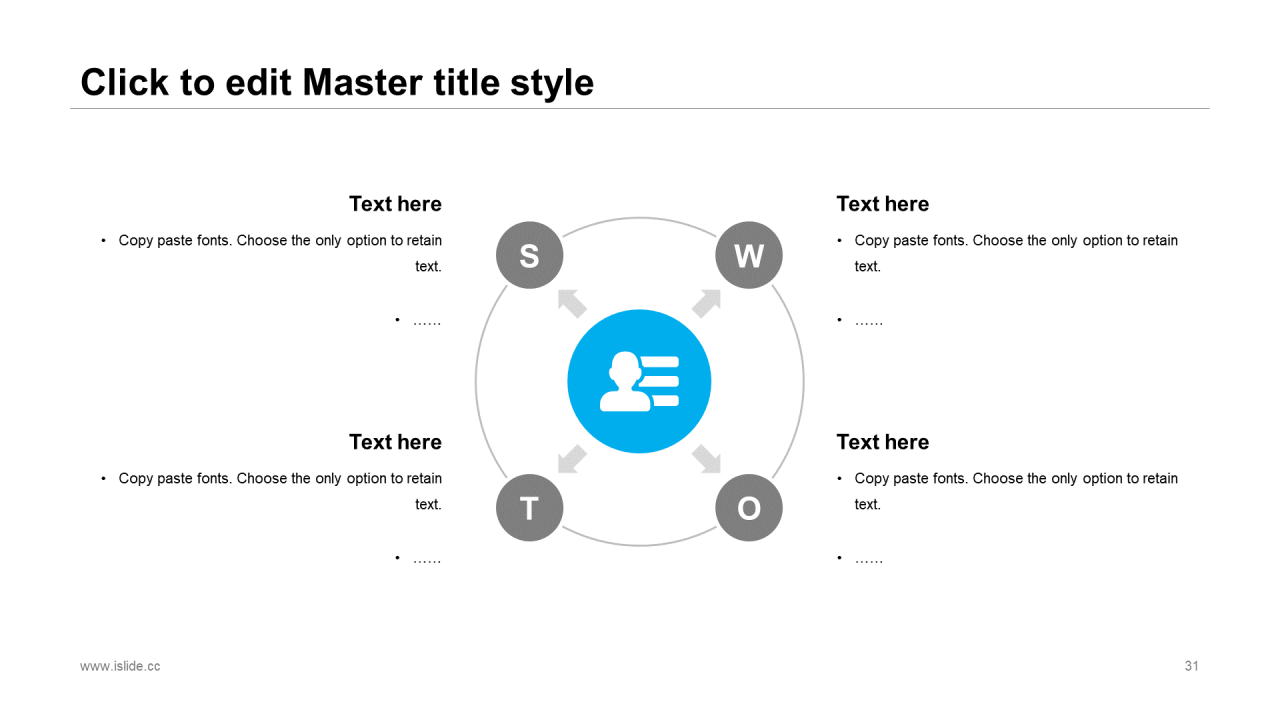 Click to edit Master title style

Text here

• Copy paste fonts. Choose the only option to retain text.

• ……

Text here

• Copy paste fonts. Choose the only option to retain text.

• ……

S

W

T

O

Text here

• Copy paste fonts. Choose the only option to retain text.

• ……

Text here

• Copy paste fonts. Choose the only option to retain text.

• ……

www.islide.cc

31